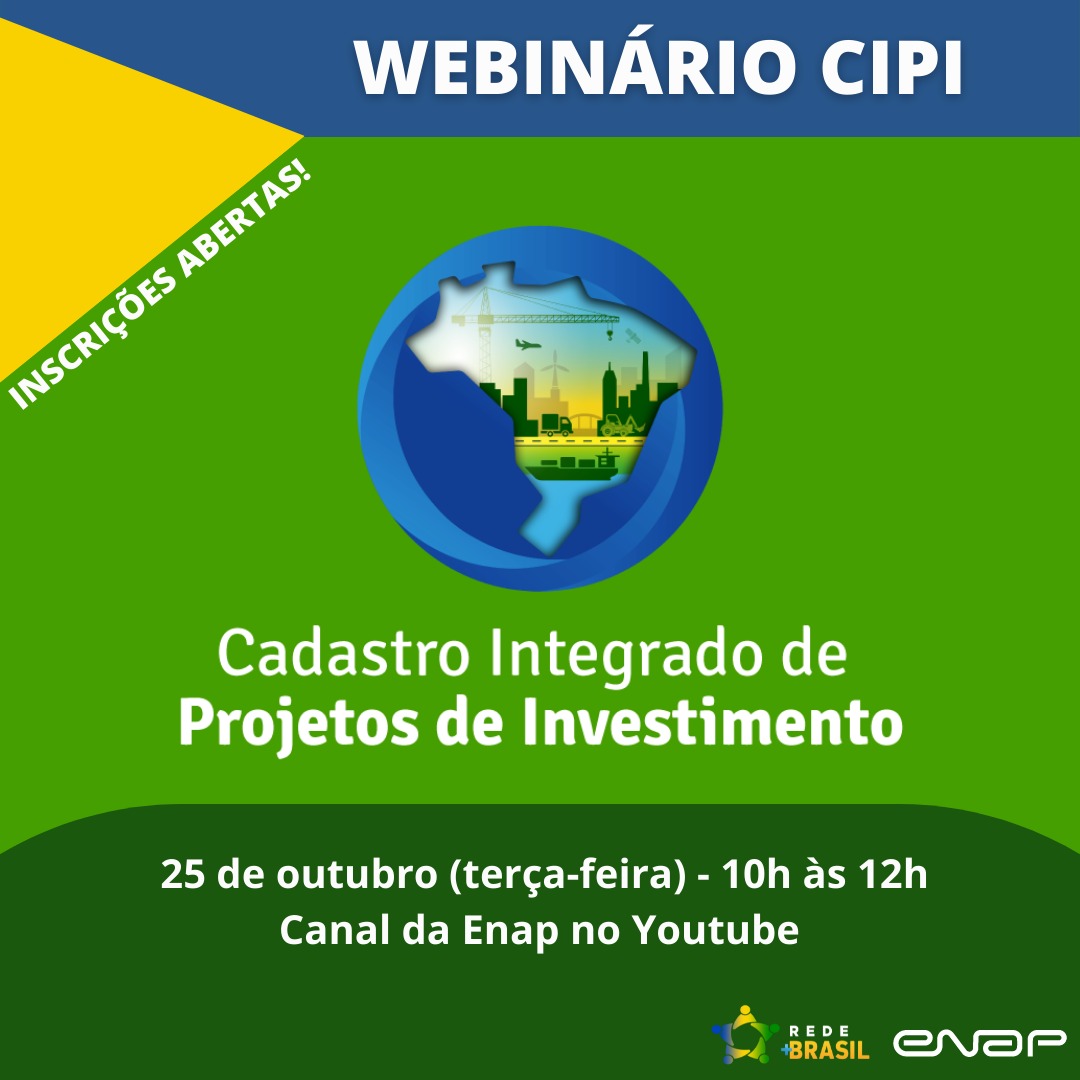 WEBINÁRIO CIPI

INSCRIÇÕES ABERTAS!

Cadastro Integrado de
Projetos de Investimento

25 de outubro (terça-feira) - 10h às 12h
Canal da Enap no Youtube

REDE +BRASIL

enap